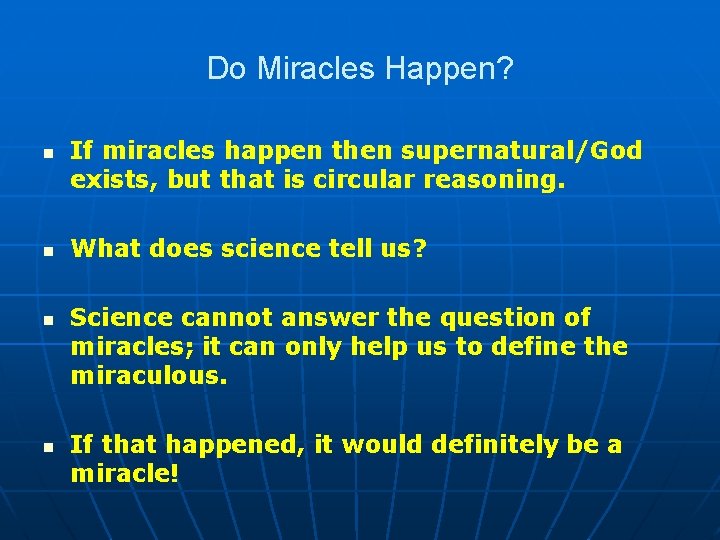 Do Miracles Happen?

- If miracles happen then supernatural/God exists, but that is circular reasoning.

- What does science tell us?

- Science cannot answer the question of miracles; it can only help us to define the miraculous.

- If that happened, it would definitely be a miracle!